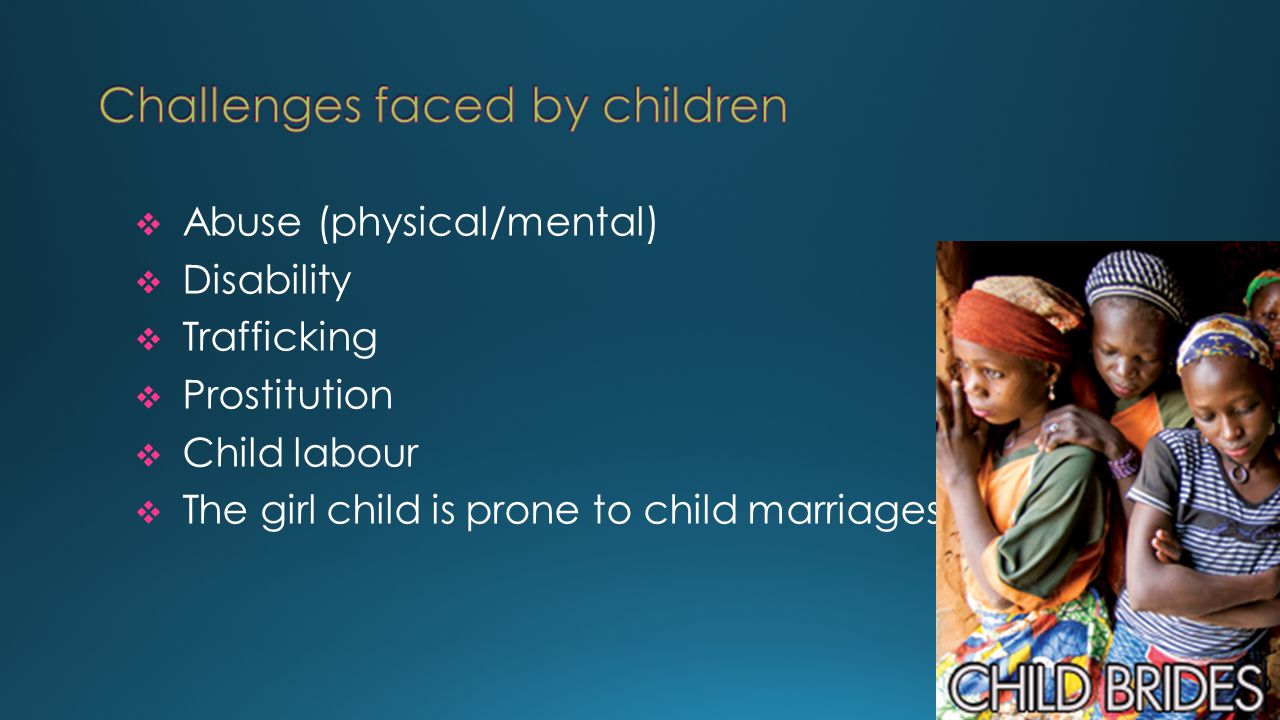 Challenges faced by children

❖ Abuse (physical/mental)
❖ Disability
❖ Trafficking
❖ Prostitution
❖ Child labour
❖ The girl child is prone to child marriages

CHILD BRIDES